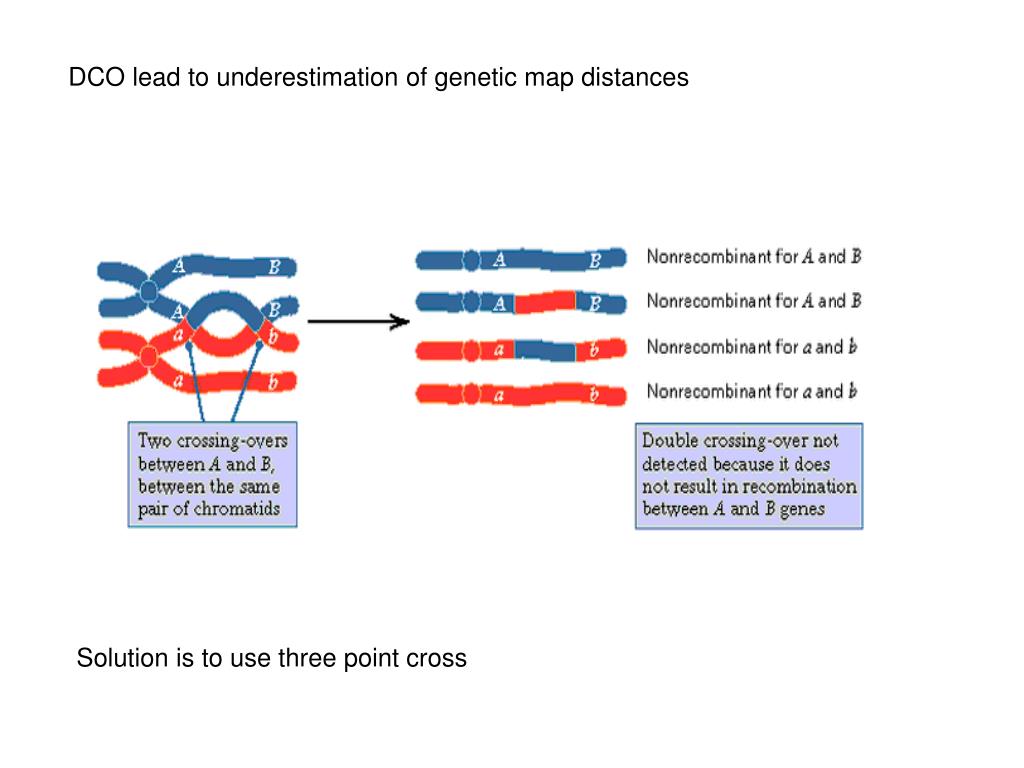 DCO lead to underestimation of genetic map distances

A B
A B
a b
a b

Two crossing-overs between A and B, between the same pair of chromatids

A B Nonrecombinant for A and B
A B Nonrecombinant for A and B
a b Nonrecombinant for a and b
a b Nonrecombinant for a and b

Double crossing-over not detected because it does not result in recombination between A and B genes

Solution is to use three point cross